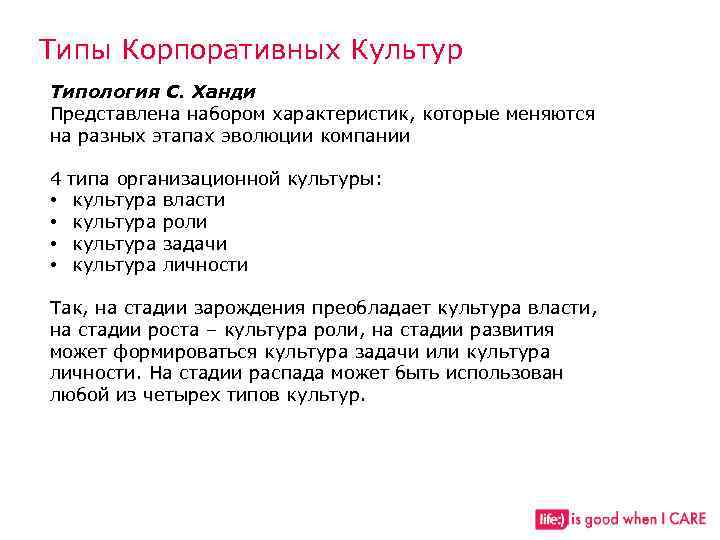 Типы Корпоративных Культур

Типология С. Ханди
Представлена набором характеристик, которые меняются на разных этапах эволюции компании

4 типа организационной культуры:
• культура власти
• культура роли
• культура задачи
• культура личности

Так, на стадии зарождения преобладает культура власти, на стадии роста – культура роли, на стадии развития может формироваться культура задачи или культура личности. На стадии распада может быть использован любой из четырех типов культур.

life:) is good when I CARE